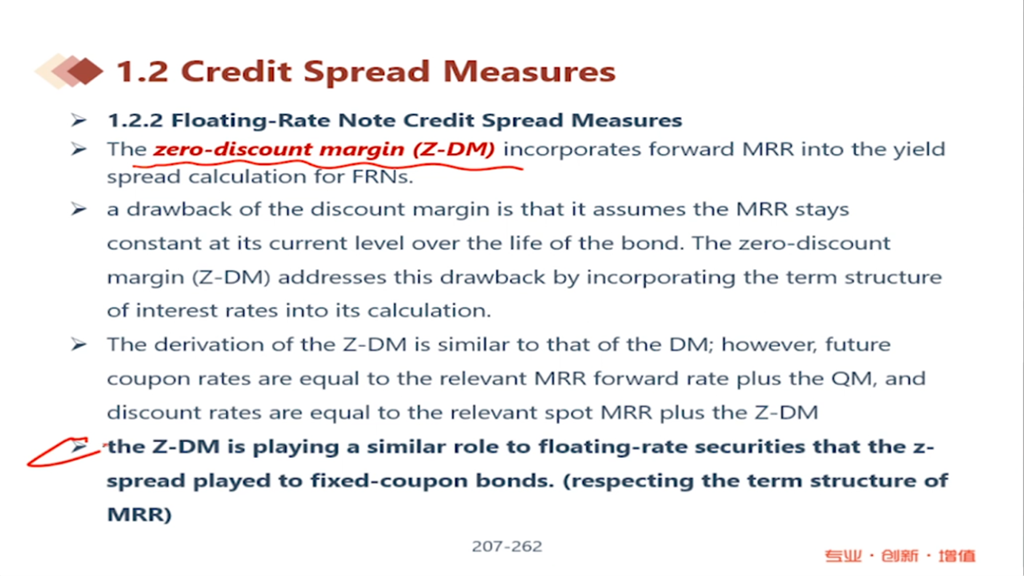 1.2 Credit Spread Measures

➢ 1.2.2 Floating-Rate Note Credit Spread Measures

➢ The zero-discount margin (Z-DM) incorporates forward MRR into the yield spread calculation for FRNs.

➢ a drawback of the discount margin is that it assumes the MRR stays constant at its current level over the life of the bond. The zero-discount margin (Z-DM) addresses this drawback by incorporating the term structure of interest rates into its calculation.

➢ The derivation of the Z-DM is similar to that of the DM; however, future coupon rates are equal to the relevant MRR forward rate plus the QM, and discount rates are equal to the relevant spot MRR plus the Z-DM

➢ the Z-DM is playing a similar role to floating-rate securities that the z-spread played to fixed-coupon bonds. (respecting the term structure of MRR)

207-262

专业 · 创新 · 增值